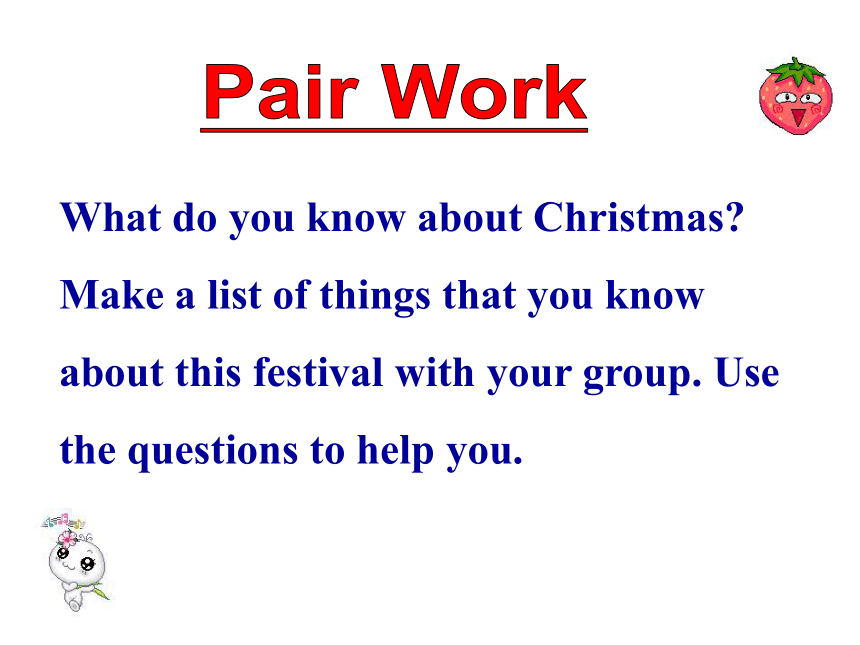 Pair Work

What do you know about Christmas? Make a list of things that you know about this festival with your group. Use the questions to help you.